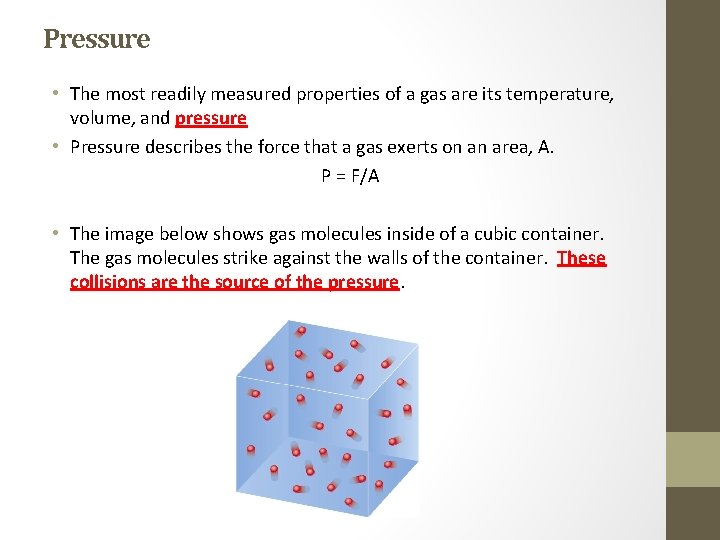 Pressure

• The most readily measured properties of a gas are its temperature, volume, and pressure

• Pressure describes the force that a gas exerts on an area, A.

P = F/A

• The image below shows gas molecules inside of a cubic container. The gas molecules strike against the walls of the container. These collisions are the source of the pressure.